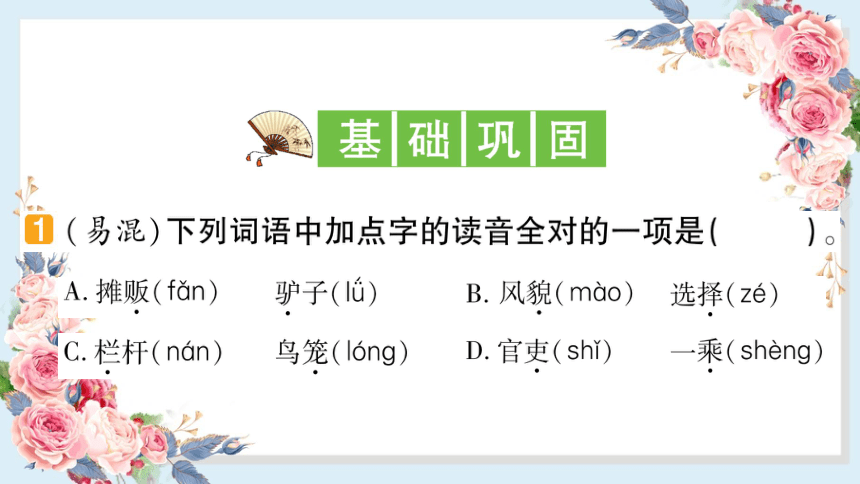 基础巩固

1 (易混)下列词语中加点字的读音全对的一项是(　　)。

A. 摊贩(fǎn)　驴子(lǘ)　B. 风貌(mào)　选择(zé)

C. 栏杆(nán)　鸟笼(lóng)　D. 官吏(shǐ)　一乘(shèng)